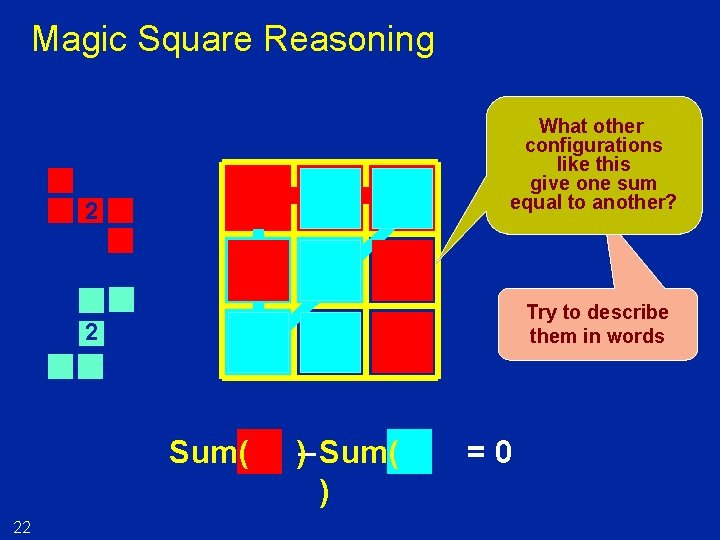 Magic Square Reasoning

2

2

What other configurations like this give one sum equal to another?

Try to describe them in words

Sum( ) – Sum( ) = 0

22